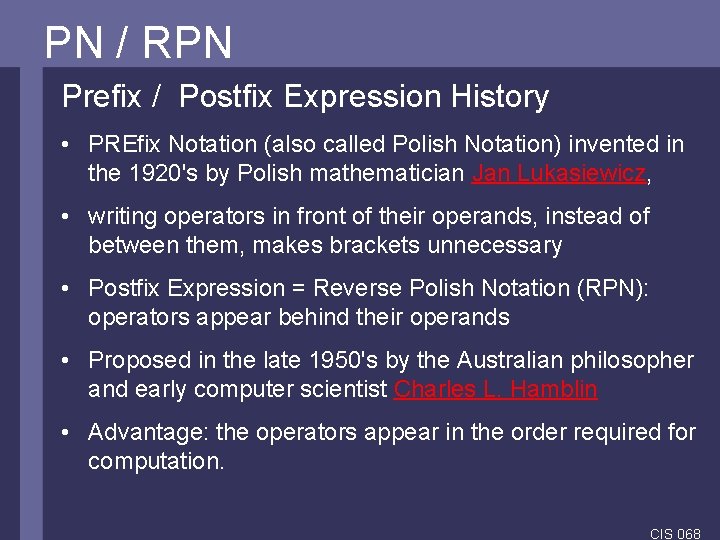 PN / RPN

Prefix /  Postfix Expression History

• PREfix Notation (also called Polish Notation) invented in the 1920's by Polish mathematician Jan Lukasiewicz,

• writing operators in front of their operands, instead of between them, makes brackets unnecessary

• Postfix Expression = Reverse Polish Notation (RPN): operators appear behind their operands

• Proposed in the late 1950's by the Australian philosopher and early computer scientist Charles L. Hamblin

• Advantage: the operators appear in the order required for computation.

CIS 068